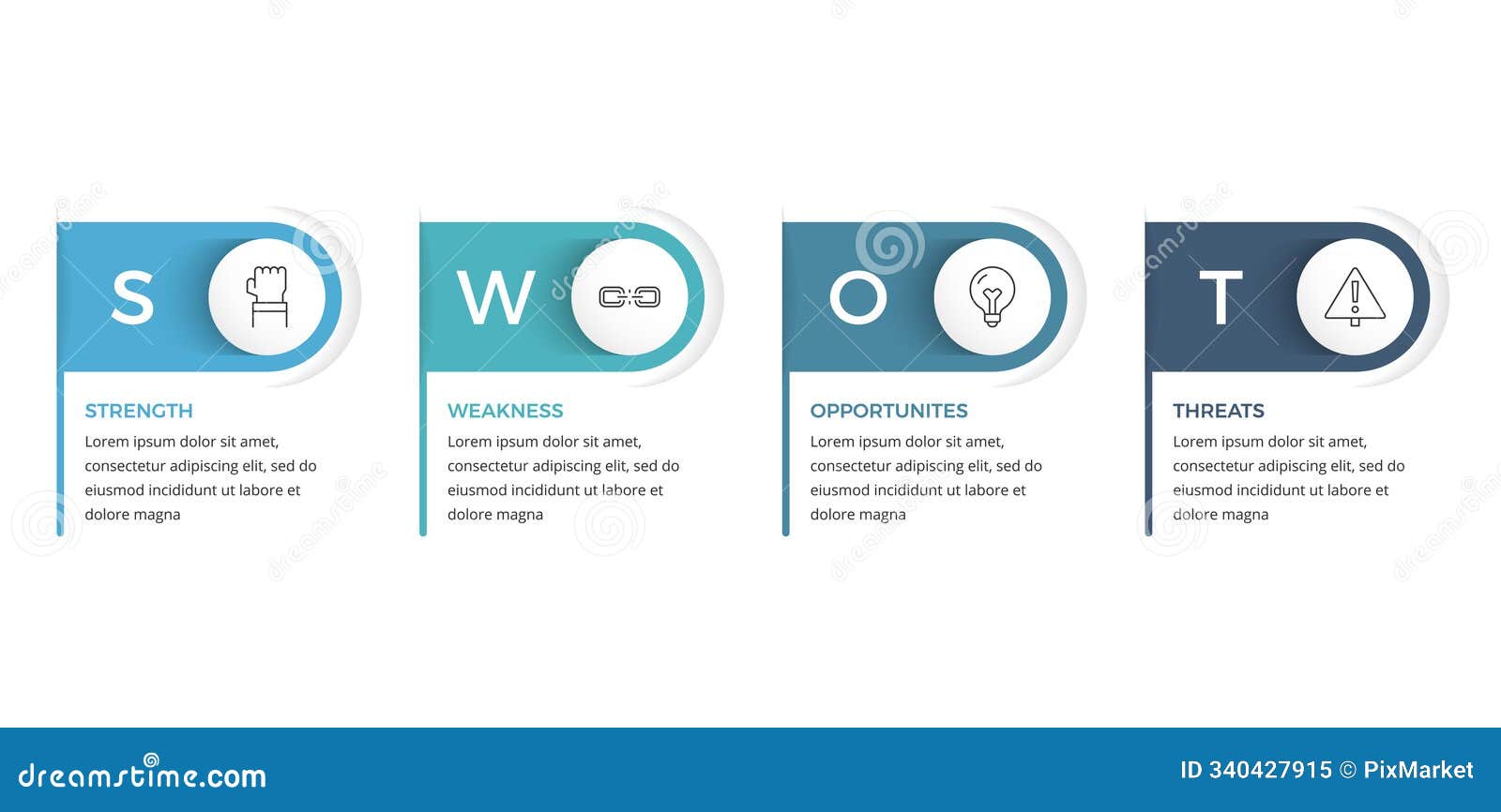 S

STRENGTH

Lorem ipsum dolor sit amet, consectetur adipiscing elit, sed do eiusmod incididunt ut labore et dolore magna

W

WEAKNESS

Lorem ipsum dolor sit amet, consectetur adipiscing elit, sed do eiusmod incididunt ut labore et dolore magna

O

OPPORTUNITES

Lorem ipsum dolor sit amet, consectetur adipiscing elit, sed do eiusmod incididunt ut labore et dolore magna

T

THREATS

Lorem ipsum dolor sit amet, consectetur adipiscing elit, sed do eiusmod incididunt ut labore et dolore magna

dreamstime.com

ID 340427915 © PixMarket